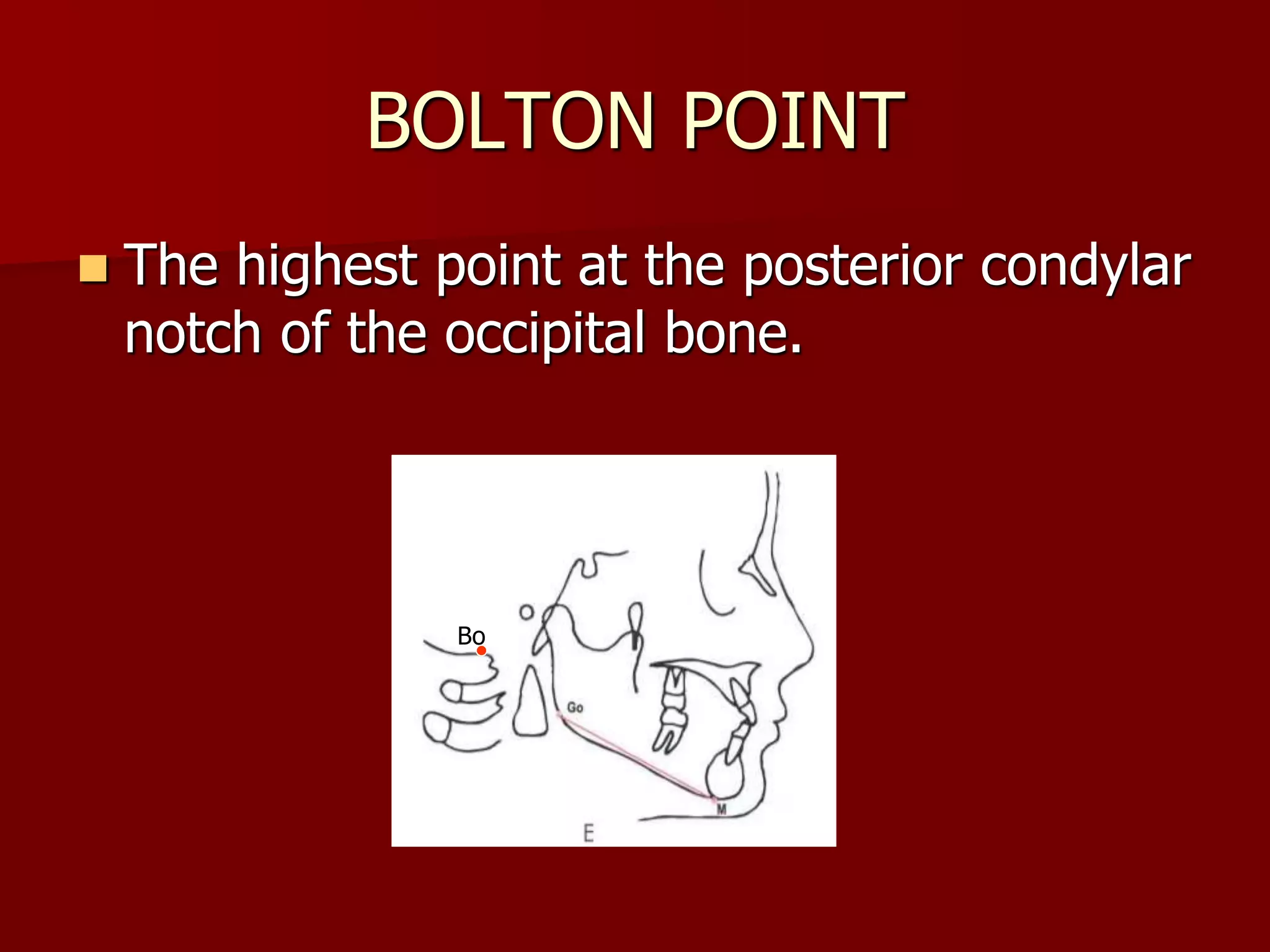 BOLTON POINT

The highest point at the posterior condylar notch of the occipital bone.

Bo

Go

M

E